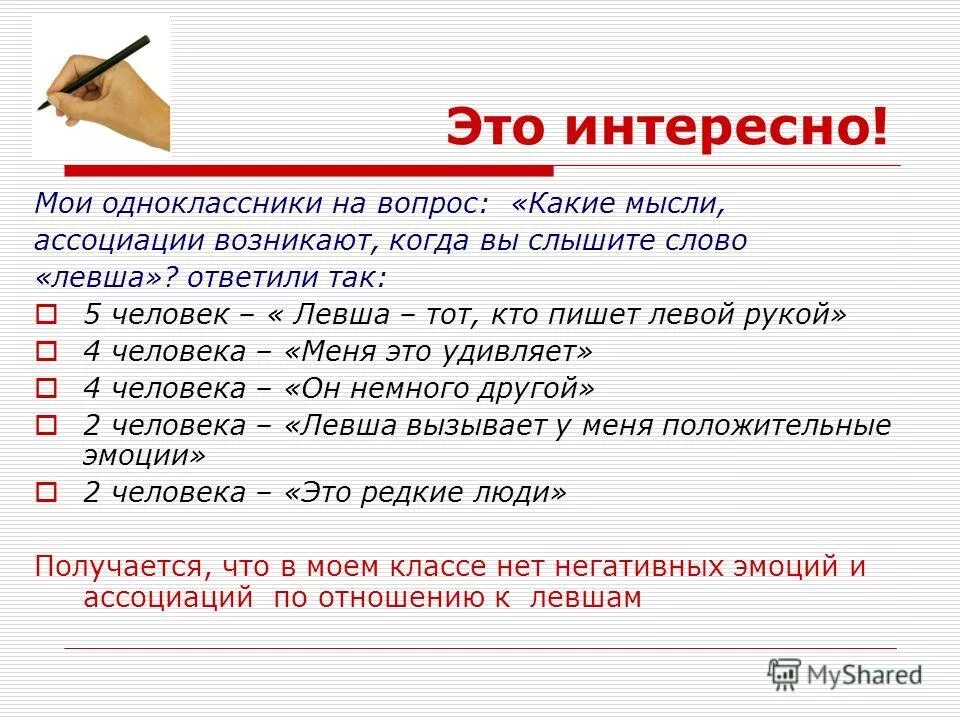 Это интересно!

Мои одноклассники на вопрос: «Какие мысли, ассоциации возникают, когда вы слышите слово «левша»? ответили так:

5 человек – « Левша – тот, кто пишет левой рукой»
4 человека – «Меня это удивляет»
4 человека – «Он немного другой»
2 человека – «Левша вызывает у меня положительные эмоции»
2 человека – «Это редкие люди»

Получается, что в моем классе нет негативных эмоций и ассоциаций по отношению к левшам

MyShared